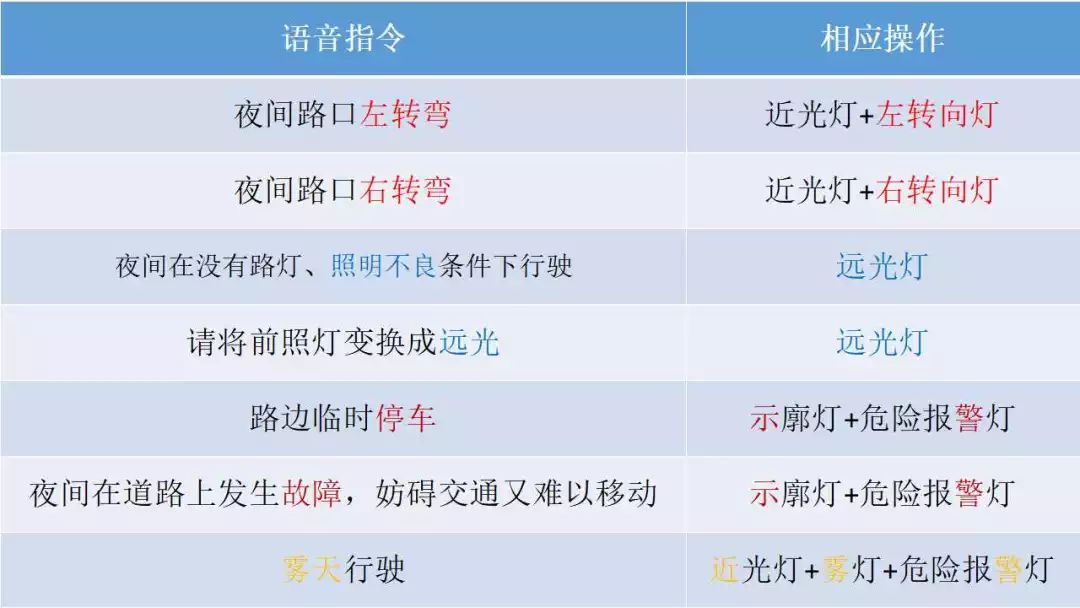 | 语音指令 | 相应操作 |
|---|---|
| 夜间路口左转弯 | 近光灯+左转向灯 |
| 夜间路口右转弯 | 近光灯+右转向灯 |
| 夜间在没有路灯、照明不良条件下行驶 | 远光灯 |
| 请将前照灯变换成远光 | 远光灯 |
| 路边临时停车 | 示廓灯+危险报警灯 |
| 夜间在道路上发生故障，妨碍交通又难以移动 | 示廓灯+危险报警灯 |
| 雾天行驶 | 近光灯+雾灯+危险报警灯 |